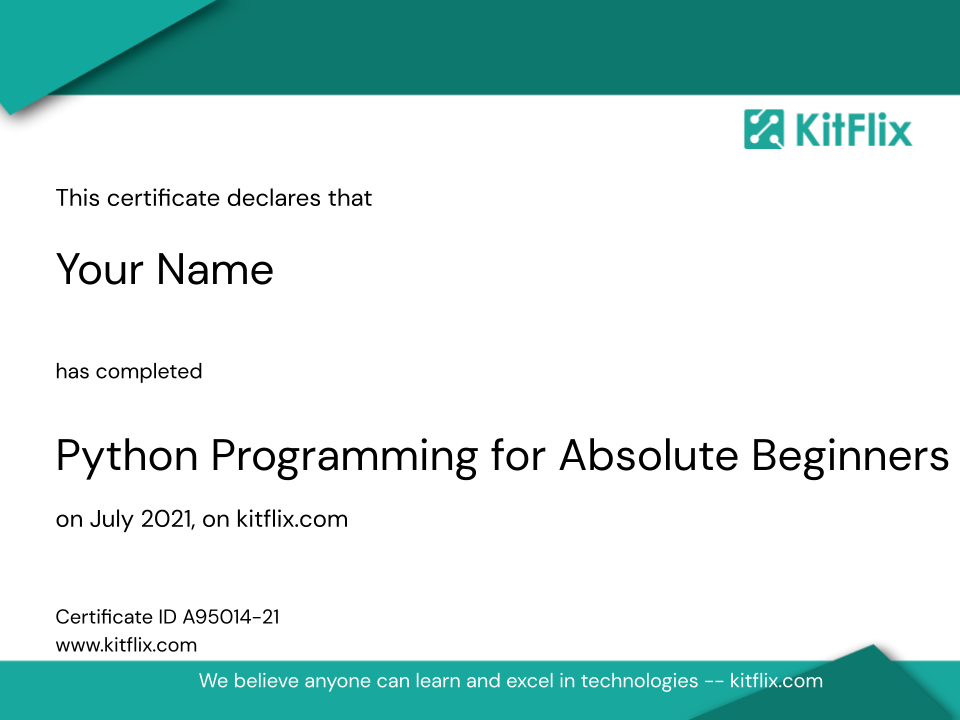 KitFlix

This certificate declares that

Your Name

has completed

Python Programming for Absolute Beginners

on July 2021, on kitflix.com

Certificate ID A95014-21
www.kitflix.com

We believe anyone can learn and excel in technologies -- kitflix.com